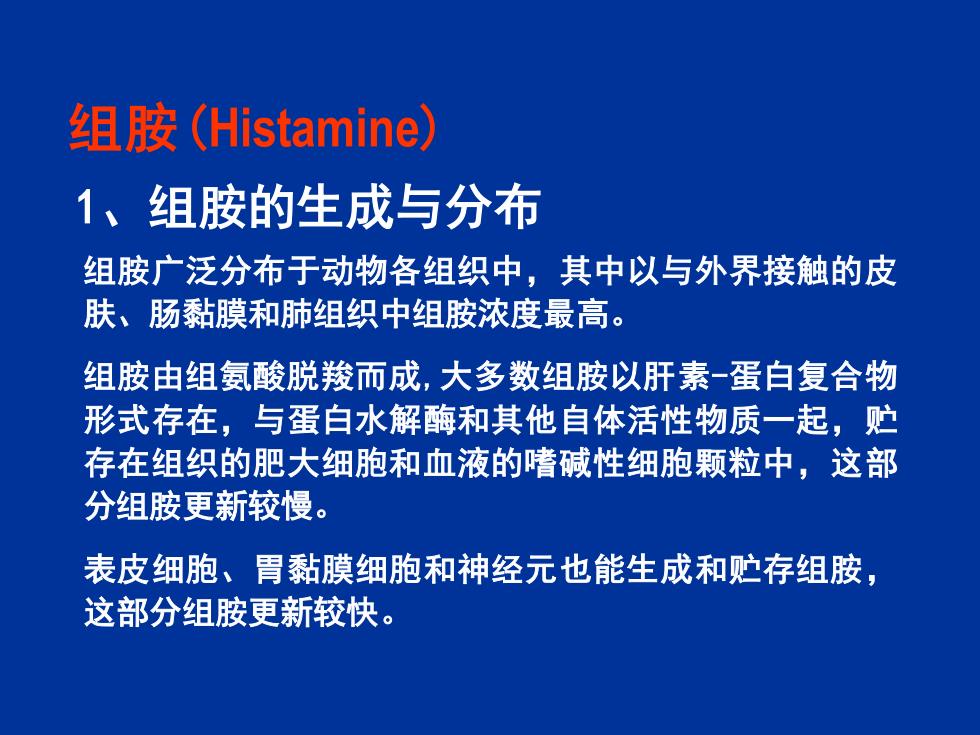 组胺（Histamine）

1、组胺的生成与分布

组胺广泛分布于动物各组织中，其中以与外界接触的皮肤、肠黏膜和肺组织中组胺浓度最高。

组胺由组氨酸脱羧而成，大多数组胺以肝素-蛋白复合物形式存在，与蛋白水解酶和其他自体活性物质一起，贮存在组织的肥大细胞和血液的嗜碱性细胞颗粒中，这部分组胺更新较慢。

表皮细胞、胃黏膜细胞和神经元也能生成和贮存组胺，这部分组胺更新较快。